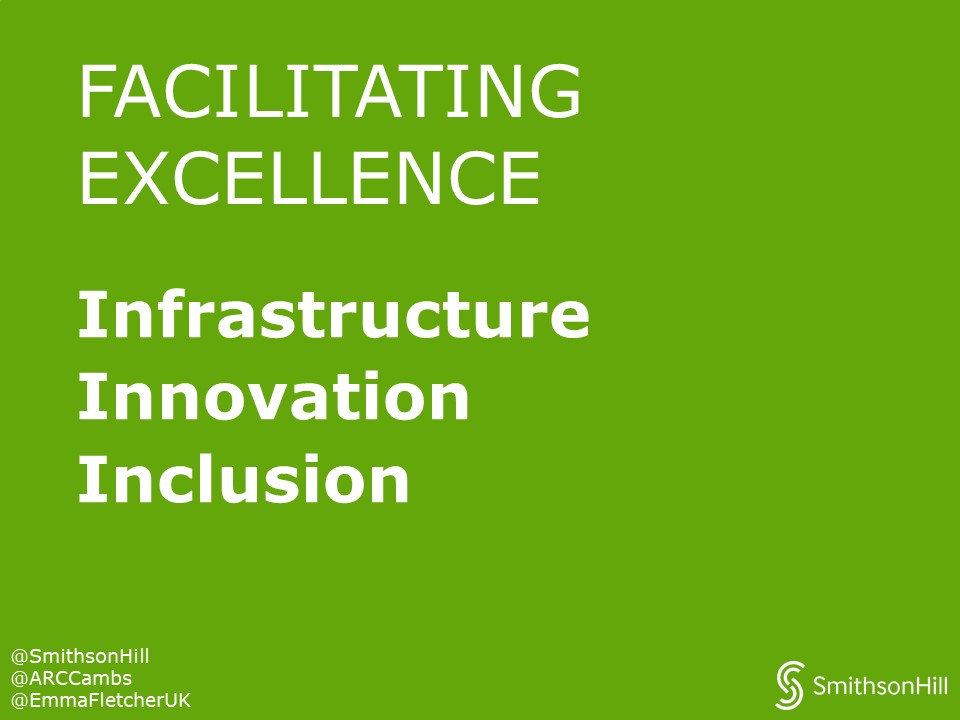 FACILITATING EXCELLENCE

Infrastructure
Innovation
Inclusion

@SmithsonHill
@ARCCambs
@EmmaFletcherUK

SmithsonHill